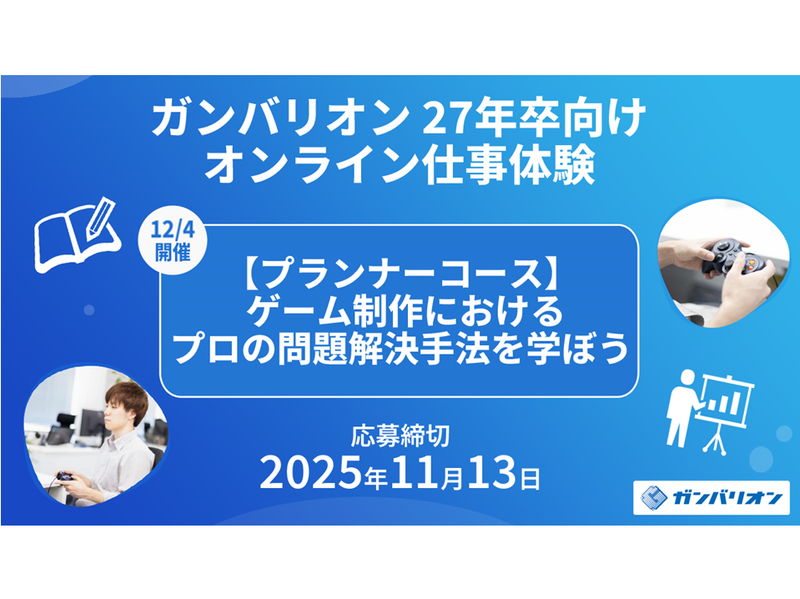 ガンバリオン 27年卒向け
オンライン仕事体験

12/4
開催

【プランナーコース】
ゲーム制作における
プロの問題解決手法を学ぼう

応募締切
2025年11月13日

ガンバリオン